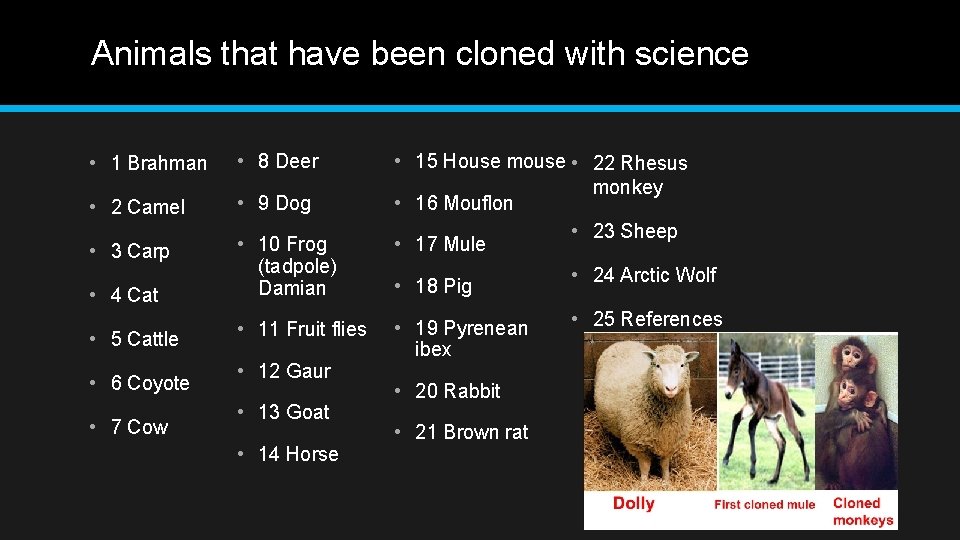 Animals that have been cloned with science

• 1 Brahman
• 2 Camel
• 3 Carp
• 4 Cat
• 5 Cattle
• 6 Coyote
• 7 Cow

• 8 Deer
• 9 Dog
• 10 Frog (tadpole) Damian
• 11 Fruit flies
• 12 Gaur
• 13 Goat
• 14 Horse

• 15 House mouse
• 16 Mouflon
• 17 Mule
• 18 Pig
• 19 Pyrenean ibex
• 20 Rabbit
• 21 Brown rat

• 22 Rhesus monkey
• 23 Sheep
• 24 Arctic Wolf
• 25 References

Dolly
First cloned mule
Cloned monkeys